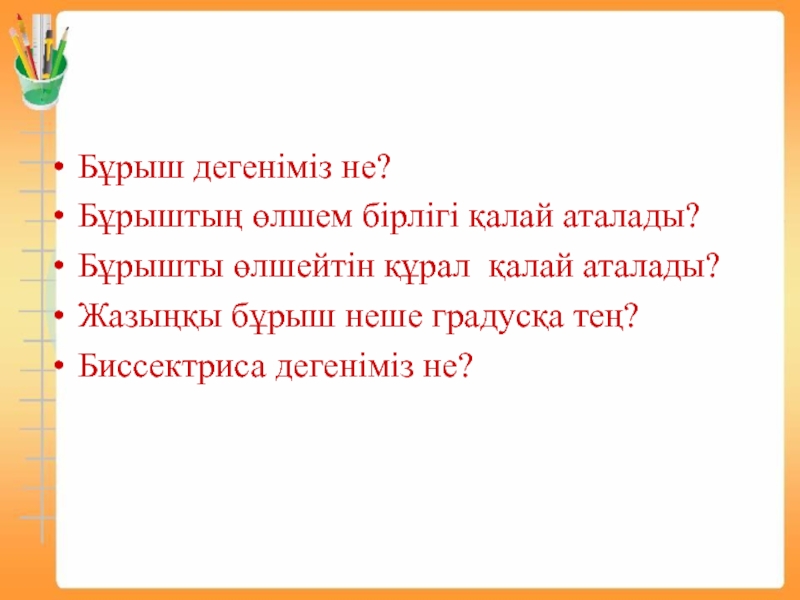 • Бұрыш дегеніміз не?
• Бұрыштың өлшем бірлігі қалай аталады?
• Бұрышты өлшейтін құрал  қалай аталады?
• Жазыңқы бұрыш неше градусқа тең?
• Биссектриса дегеніміз не?